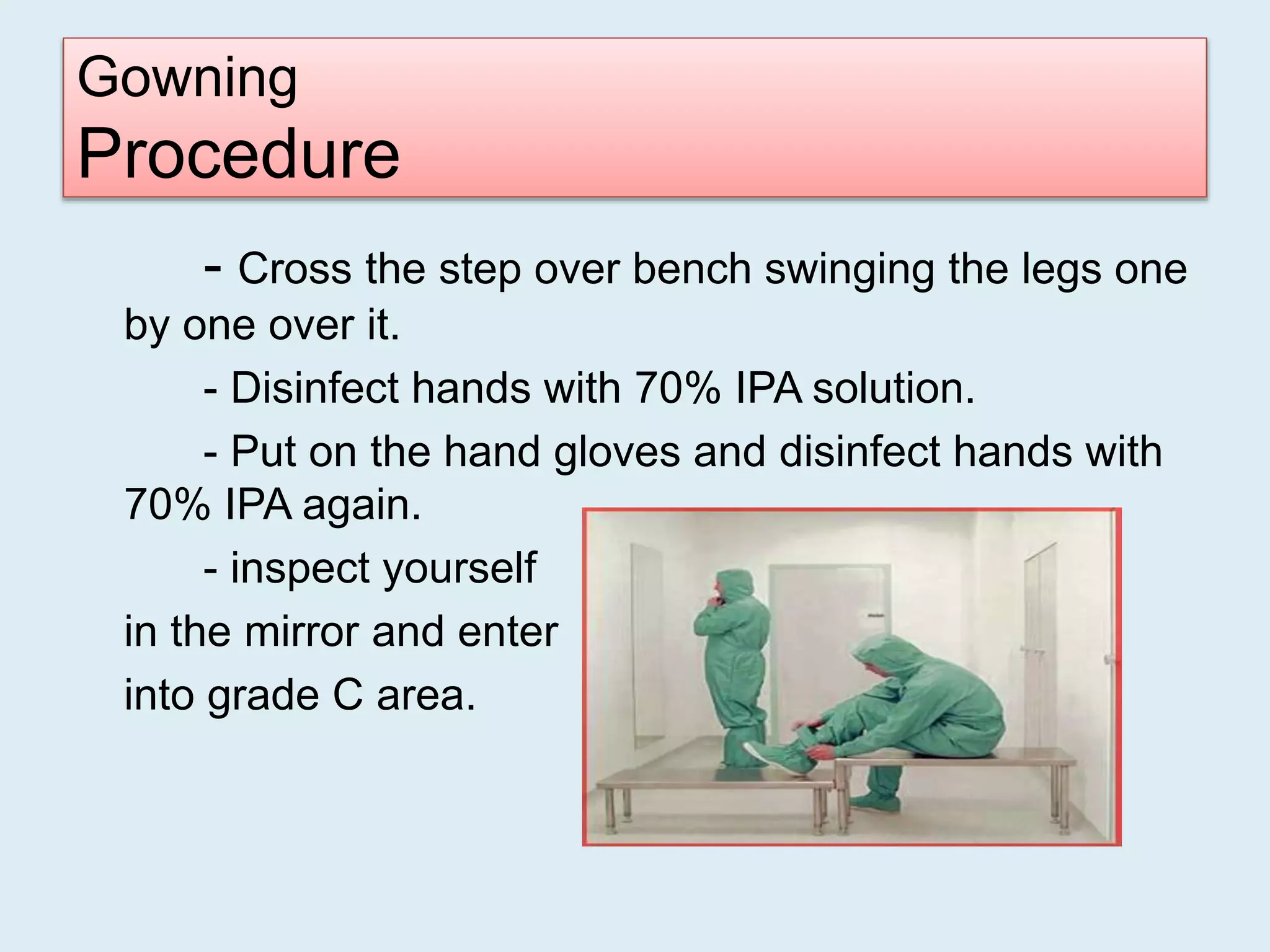 Gowning
Procedure

- Cross the step over bench swinging the legs one by one over it.

- Disinfect hands with 70% IPA solution.

- Put on the hand gloves and disinfect hands with 70% IPA again.

- inspect yourself in the mirror and enter into grade C area.